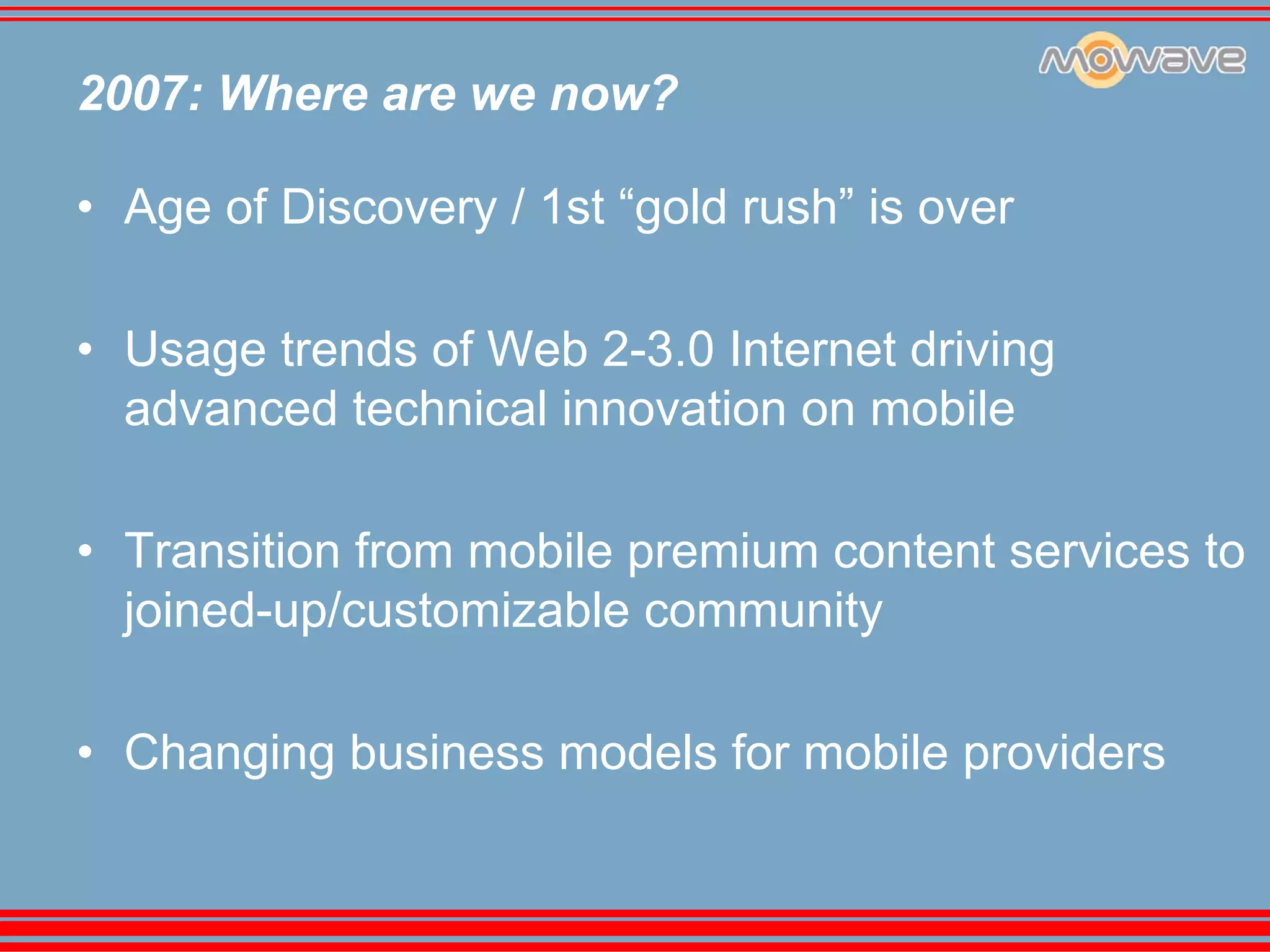 mowave

2007: Where are we now?

• Age of Discovery / 1st “gold rush” is over

• Usage trends of Web 2-3.0 Internet driving advanced technical innovation on mobile

• Transition from mobile premium content services to joined-up/customizable community

• Changing business models for mobile providers